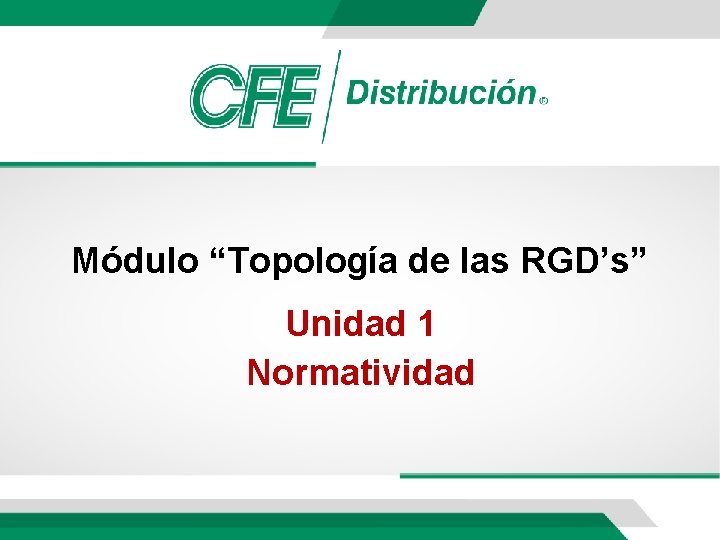 CFE Distribución®

Módulo “Topología de las RGD’s”

Unidad 1
Normatividad